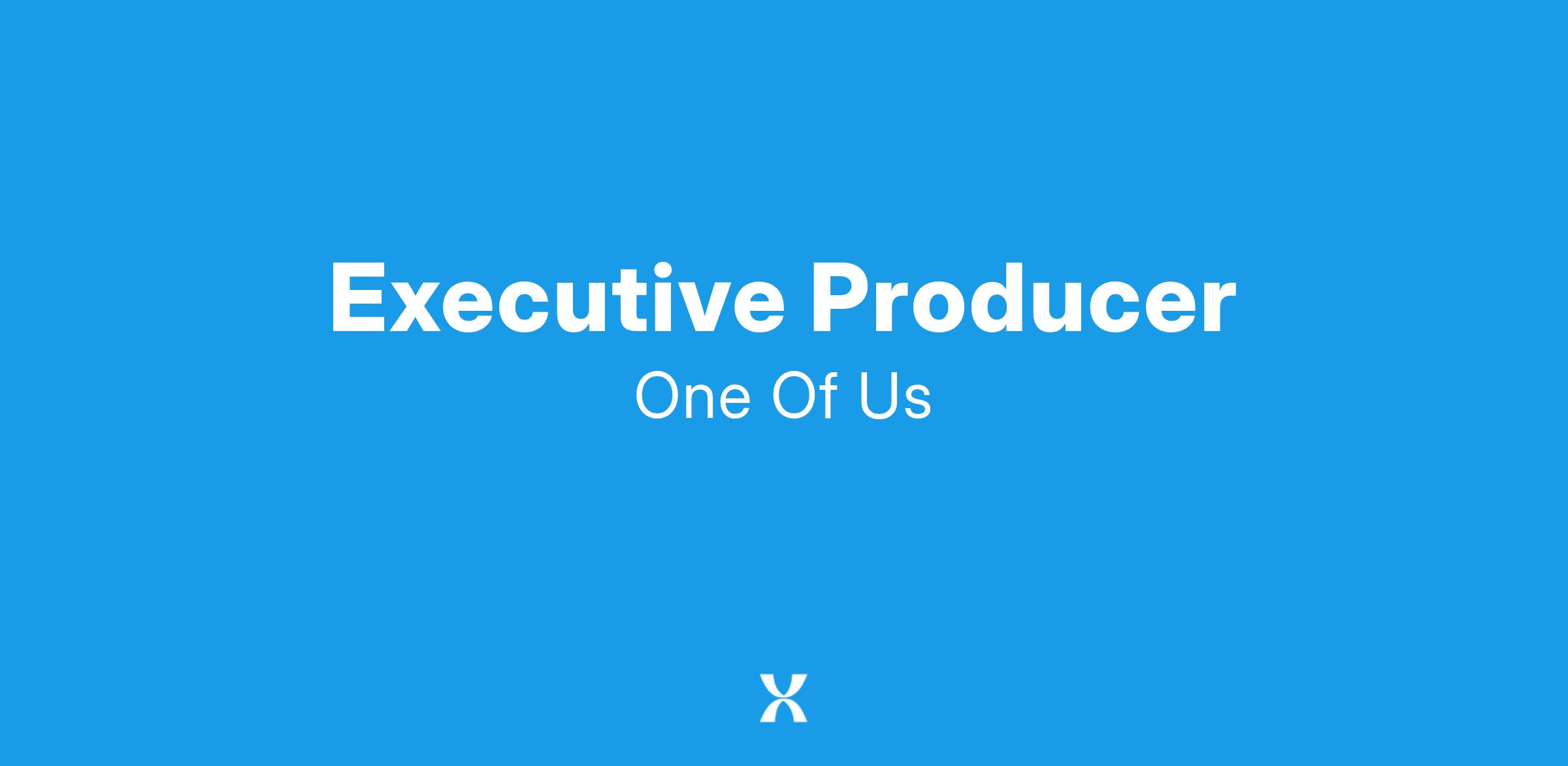 Executive Producer

One Of Us